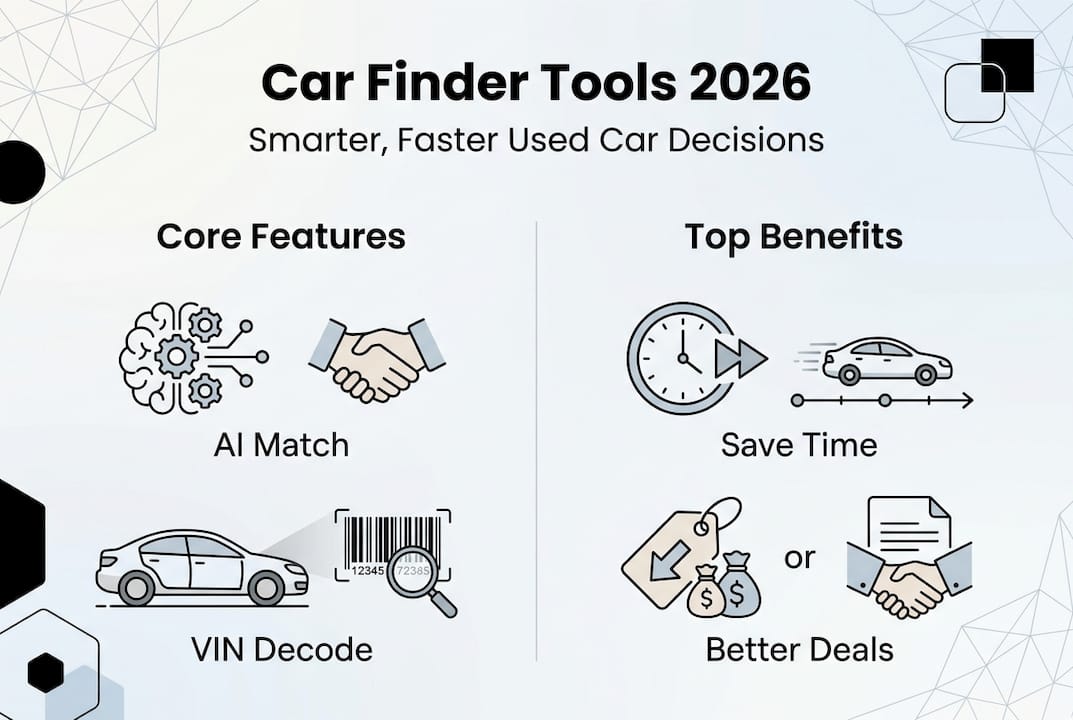 Car Finder Tools 2026

Smarter, Faster Used Car Decisions

Core Features

AI Match

12345 72385

VIN Decode

Top Benefits

Save Time

$ $

or

Better Deals